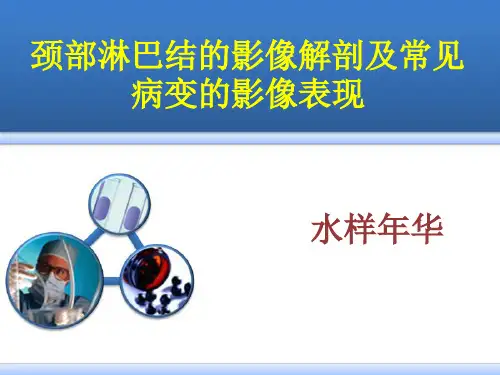 颈部淋巴结的影像解剖及常见病变的影像表现

水样年华